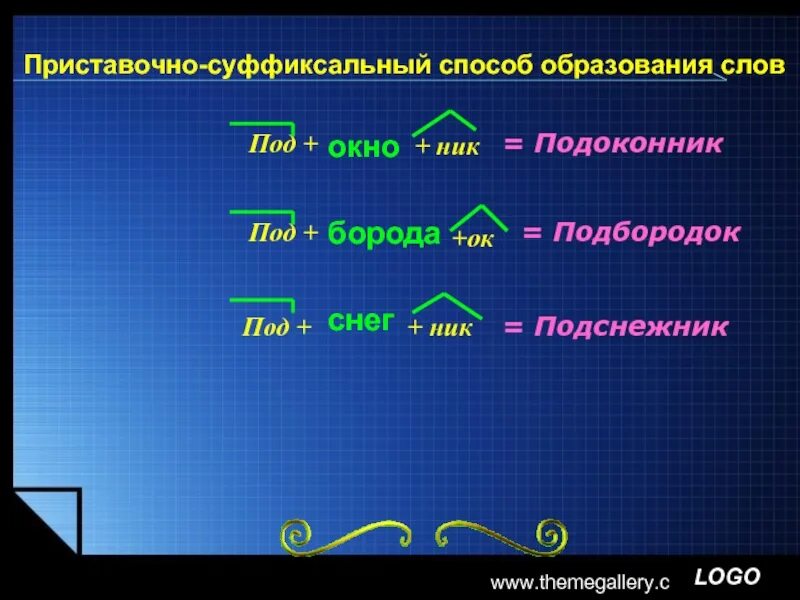 Приставочно-суффиксальный способ образования слов

Под + окно + ник = Подоконник

Под + борода +ок = Подбородок

Под + снег + ник = Подснежник

www.themegallery.c LOGO